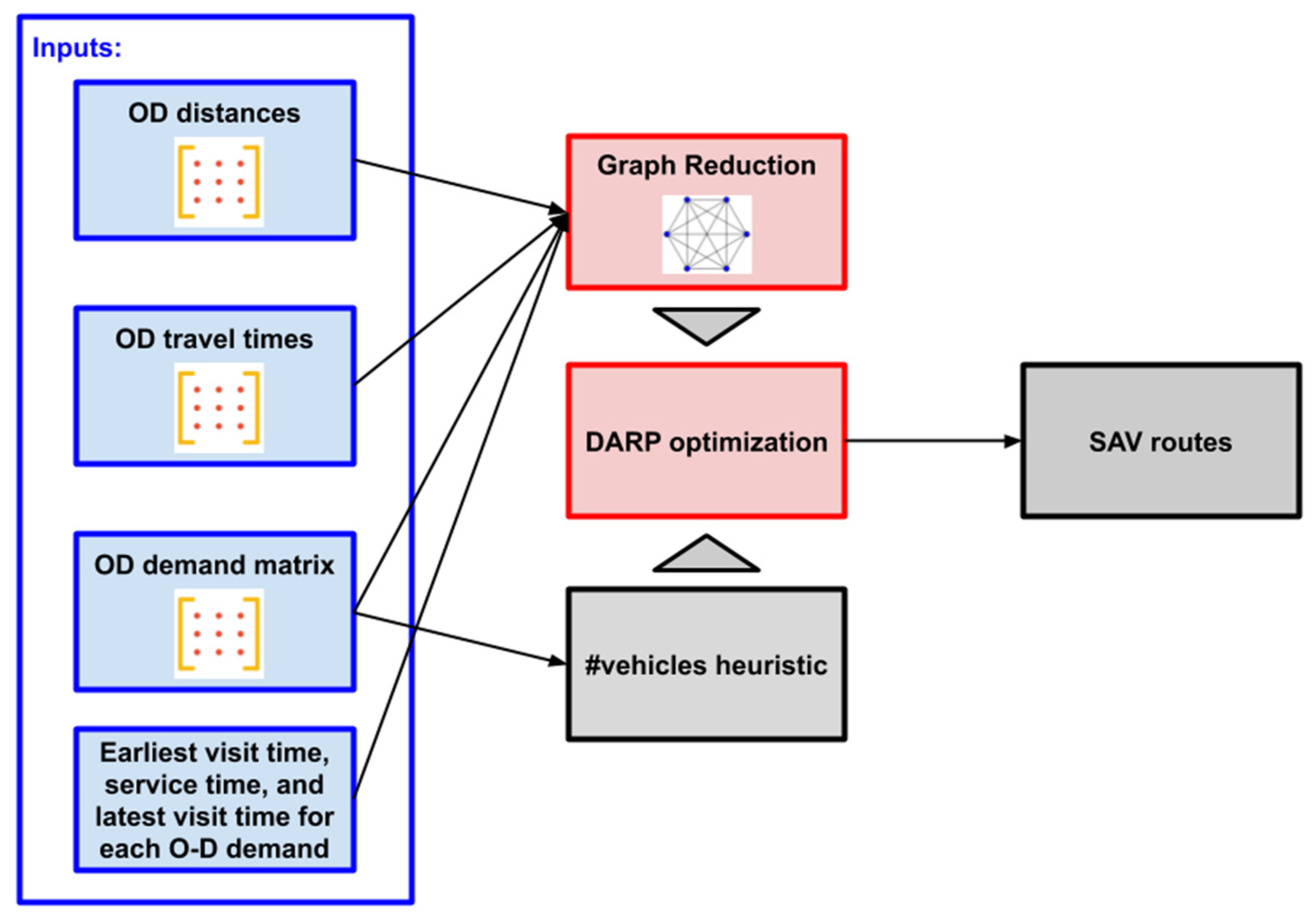 Inputs:

OD distances

OD travel times

OD demand matrix

Earliest visit time, service time, and latest visit time for each O-D demand

Graph Reduction

DARP optimization

#vehicles heuristic

SAV routes